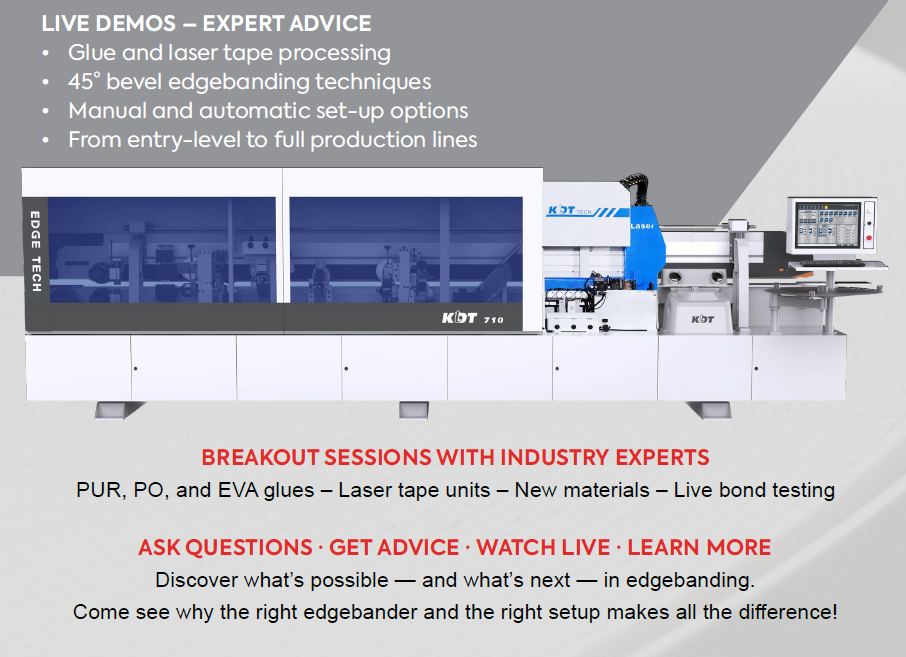 LIVE DEMOS – EXPERT ADVICE
• Glue and laser tape processing
• 45° bevel edgebanding techniques
• Manual and automatic set-up options
• From entry-level to full production lines

EDGE TECH

KDT TECH

Laser

KDT 710

KDT

BREAKOUT SESSIONS WITH INDUSTRY EXPERTS
PUR, PO, and EVA glues – Laser tape units – New materials – Live bond testing

ASK QUESTIONS · GET ADVICE · WATCH LIVE · LEARN MORE
Discover what's possible — and what's next — in edgebanding.
Come see why the right edgebander and the right setup makes all the difference!